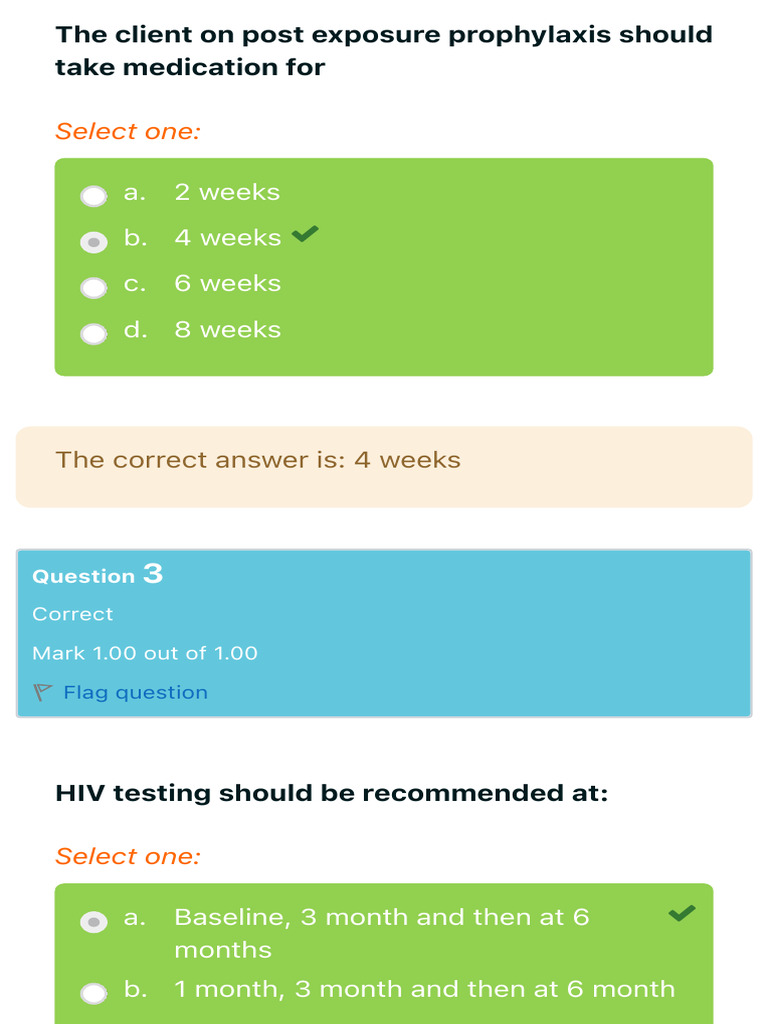 The client on post exposure prophylaxis should take medication for

Select one:

a. 2 weeks
b. 4 weeks
c. 6 weeks
d. 8 weeks

The correct answer is: 4 weeks

Question 3
Correct
Mark 1.00 out of 1.00
Flag question

HIV testing should be recommended at:

Select one:

a. Baseline, 3 month and then at 6 months
b. 1 month, 3 month and then at 6 month